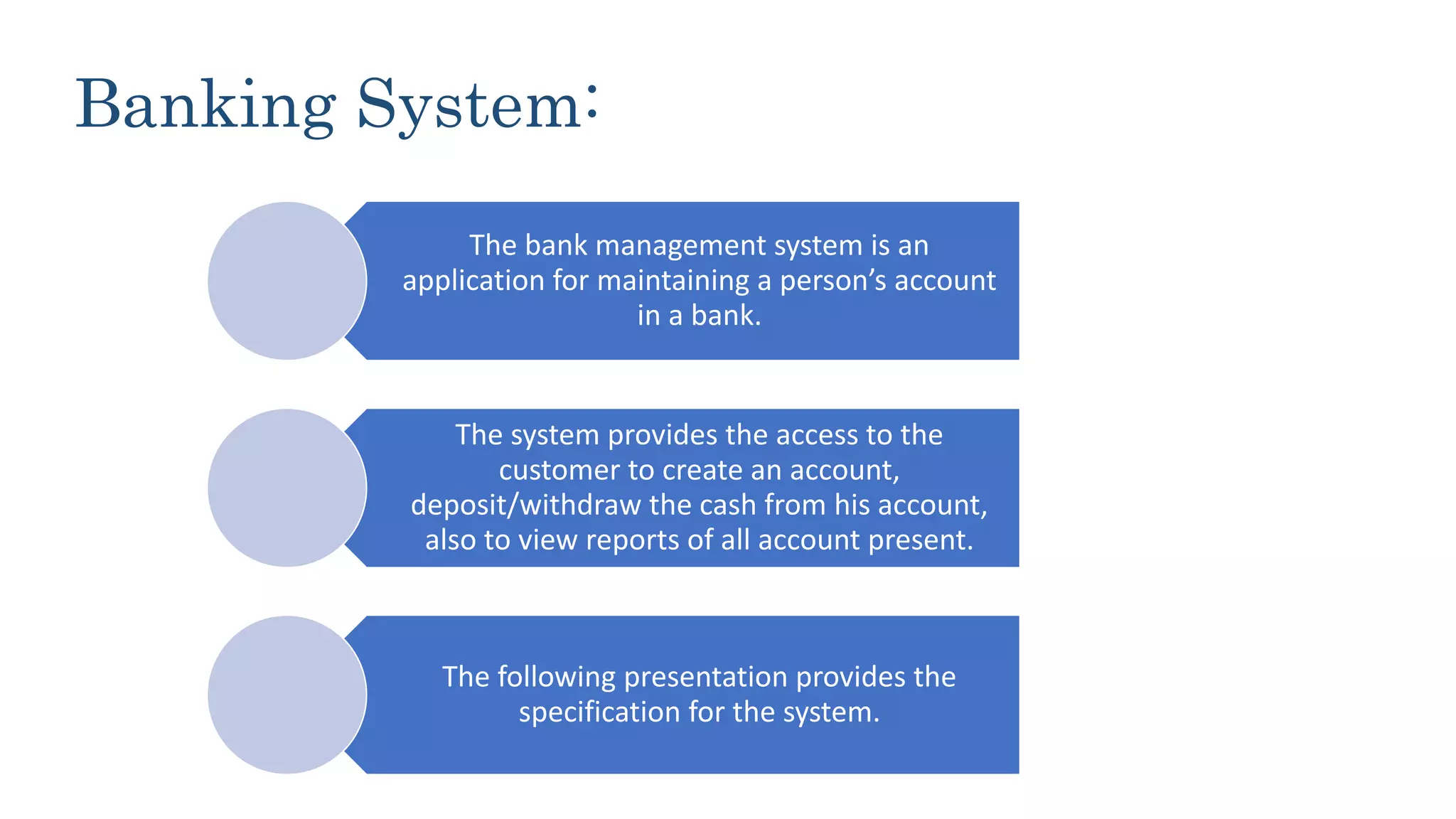 Banking System:

The bank management system is an application for maintaining a person’s account in a bank.

The system provides the access to the customer to create an account, deposit/withdraw the cash from his account, also to view reports of all account present.

The following presentation provides the specification for the system.